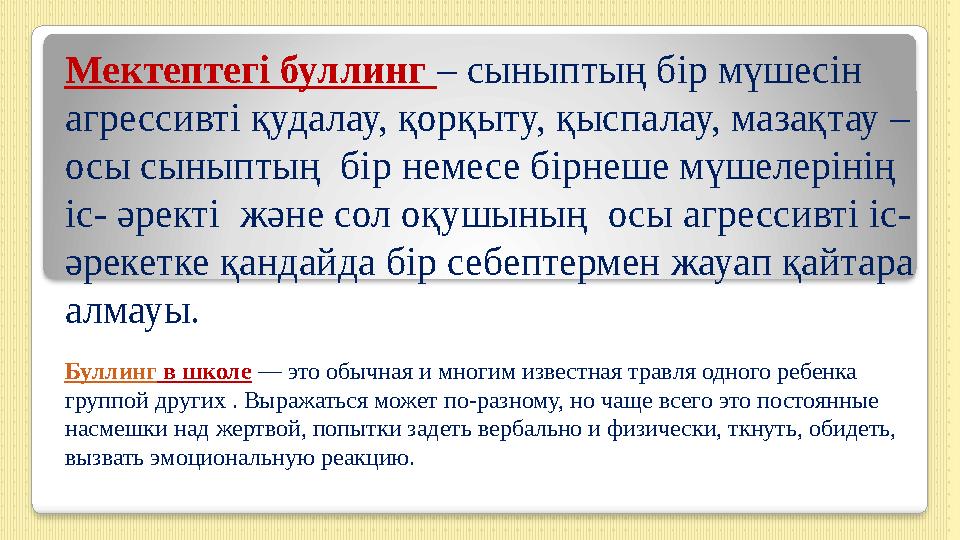 Мектептегі буллинг – сыныптың бір мүшесін агрессивті қудалау, қорқыту, қыспалау, мазақтау – осы сыныптың бір немесе бірнеше мүшелерінің іс- әректі және сол оқушының осы агрессивті іс-әрекетке қандайда бір себептермен жауап қайтара алмауы.

Буллинг в школе — это обычная и многим известная травля одного ребенка группой других . Выражаться может по-разному, но чаще всего это постоянные насмешки над жертвой, попытки задеть вербально и физически, ткнуть, обидеть, вызвать эмоциональную реакцию.